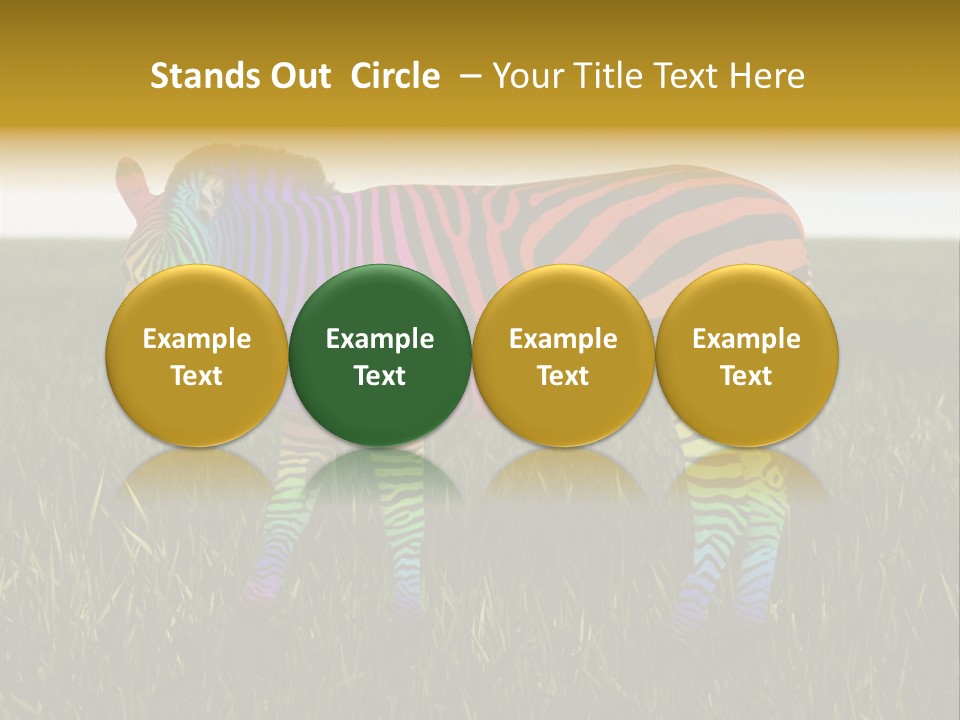 Stands Out Circle – Your Title Text Here

Example Text

Example Text

Example Text

Example Text